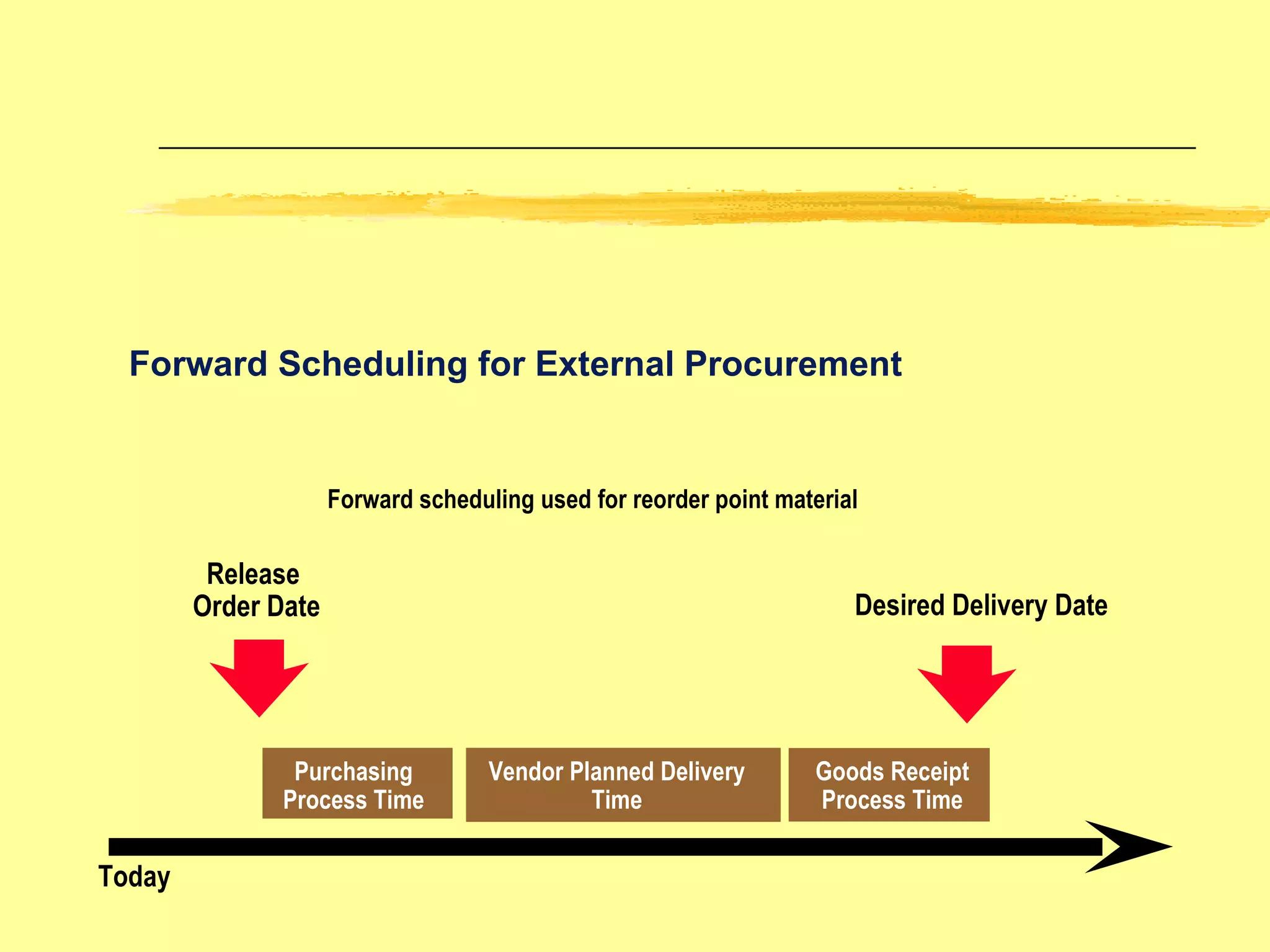 Forward Scheduling for External Procurement

Forward scheduling used for reorder point material

Release Order Date

Desired Delivery Date

Purchasing Process Time

Vendor Planned Delivery Time

Goods Receipt Process Time

Today